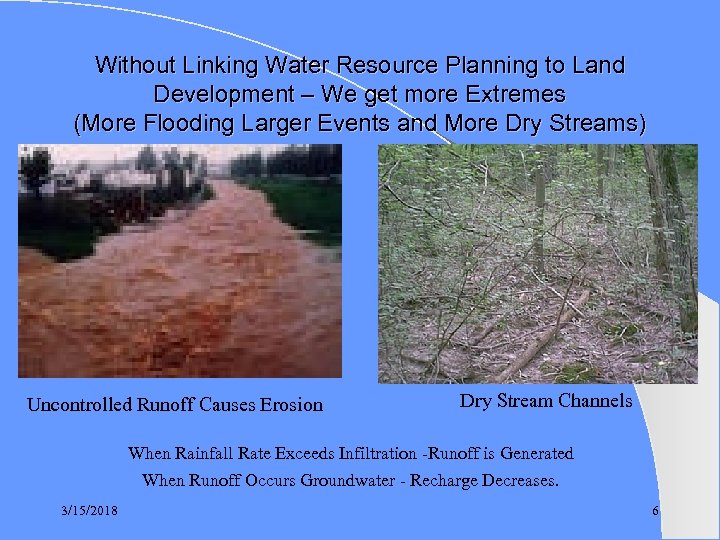 Without Linking Water Resource Planning to Land Development – We get more Extremes (More Flooding Larger Events and More Dry Streams)

Uncontrolled Runoff Causes Erosion

Dry Stream Channels

When Rainfall Rate Exceeds Infiltration -Runoff is Generated

When Runoff Occurs Groundwater - Recharge Decreases.

3/15/2018

6